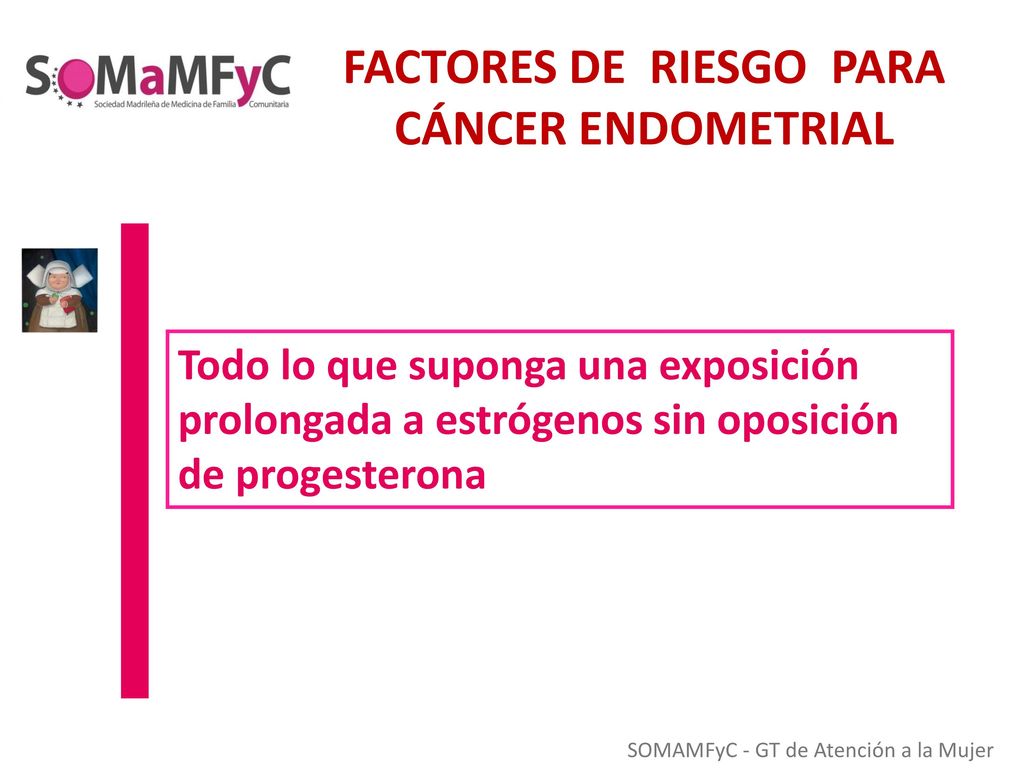 SoMaMFyC
Sociedad Madrileña de Medicina de Familia Comunitaria

FACTORES DE RIESGO PARA CÁNCER ENDOMETRIAL

Todo lo que suponga una exposición prolongada a estrógenos sin oposición de progesterona

SOMAMFyC - GT de Atención a la Mujer